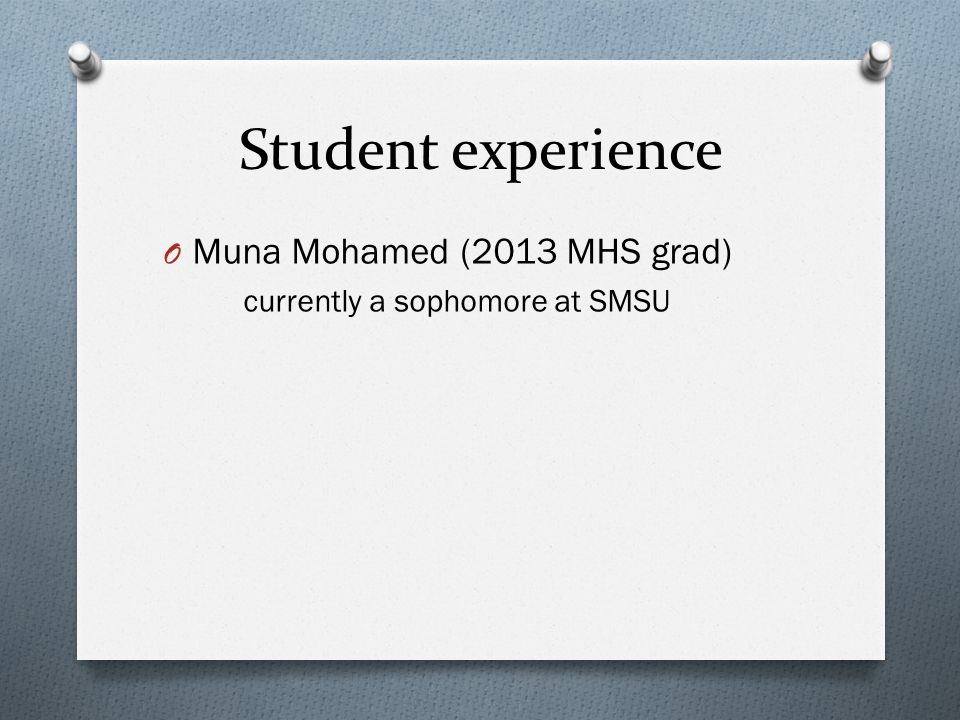 Student experience

O Muna Mohamed (2013 MHS grad)
currently a sophomore at SMSU